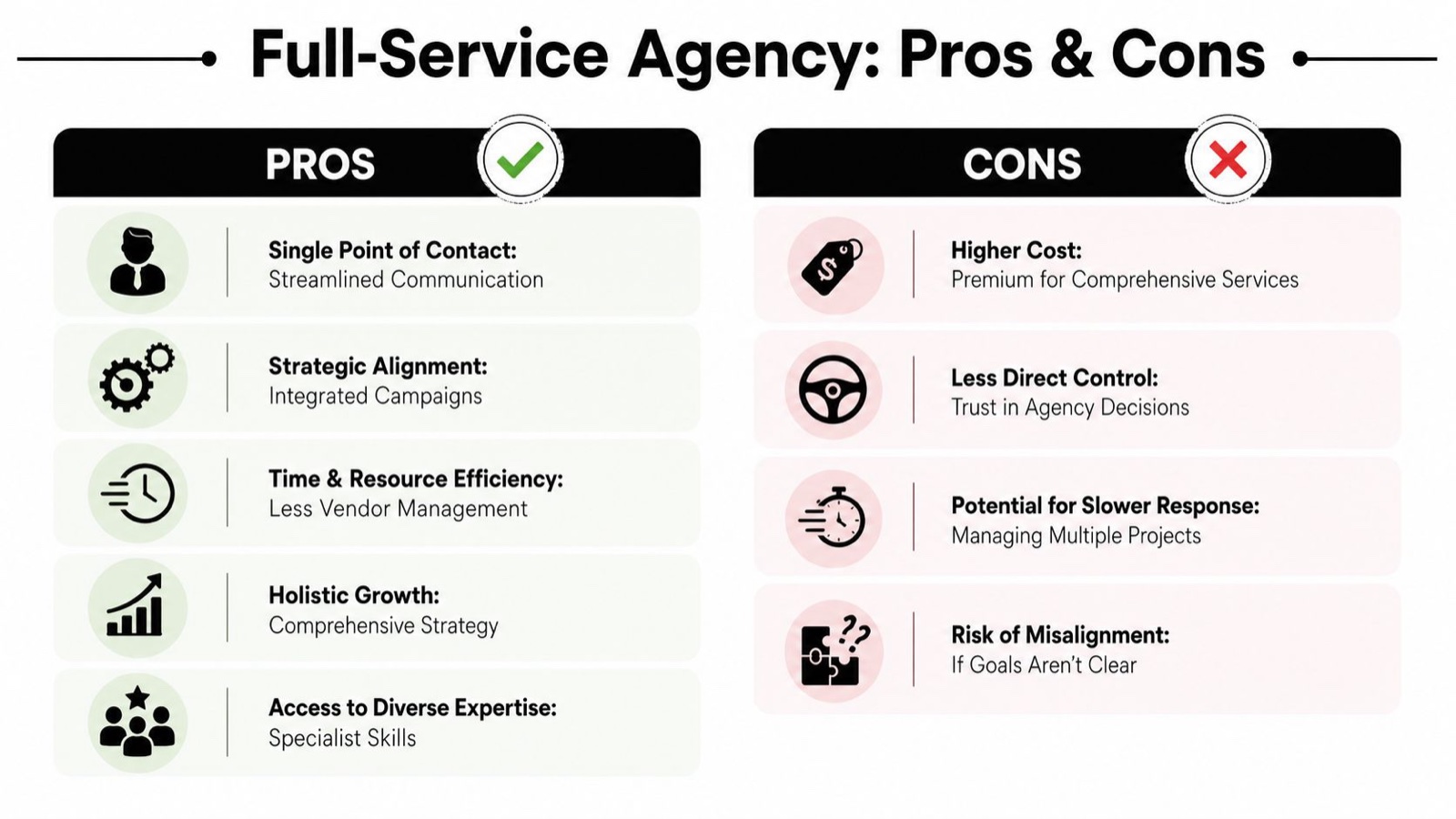 Full-Service Agency: Pros & Cons

PROS

Single Point of Contact:
Streamlined Communication

Strategic Alignment:
Integrated Campaigns

Time & Resource Efficiency:
Less Vendor Management

Holistic Growth:
Comprehensive Strategy

Access to Diverse Expertise:
Specialist Skills

CONS

Higher Cost:
Premium for Comprehensive Services

Less Direct Control:
Trust in Agency Decisions

Potential for Slower Response:
Managing Multiple Projects

Risk of Misalignment:
If Goals Aren't Clear